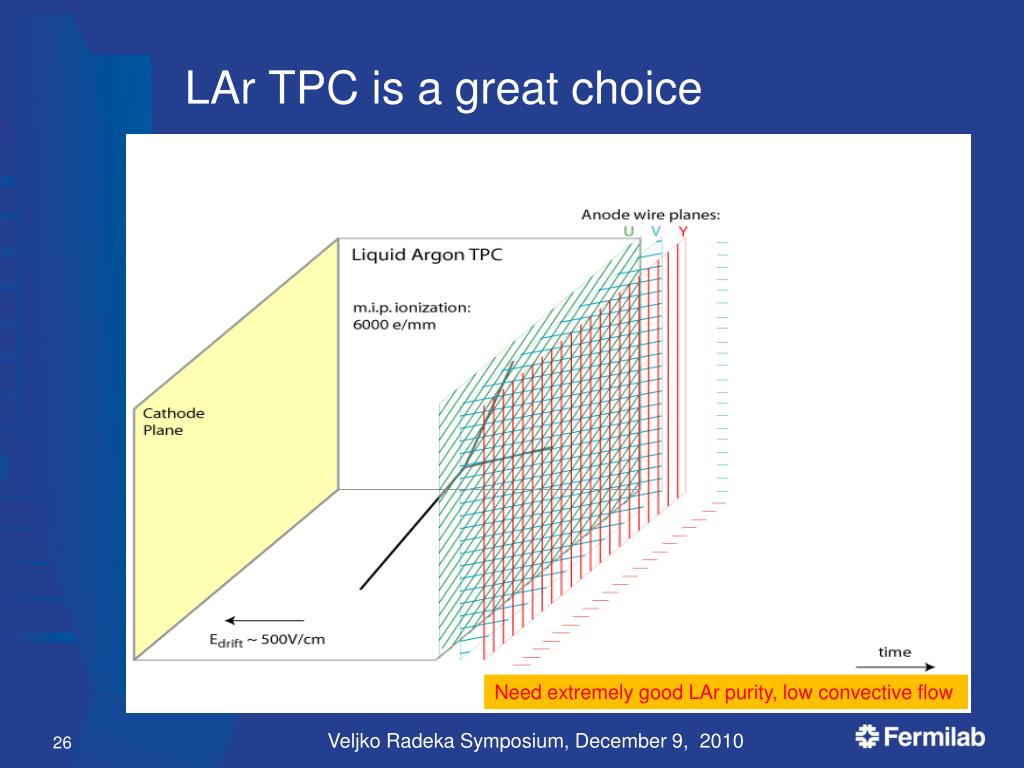 LAr TPC is a great choice

Anode wire planes:
U V Y

Liquid Argon TPC

m.i.p. ionization:
6000 e/mm

Cathode Plane

$E_{drift}$ ~ 500V/cm

time

Need extremely good LAr purity, low convective flow

26

Veljko Radeka Symposium, December 9, 2010

Fermilab